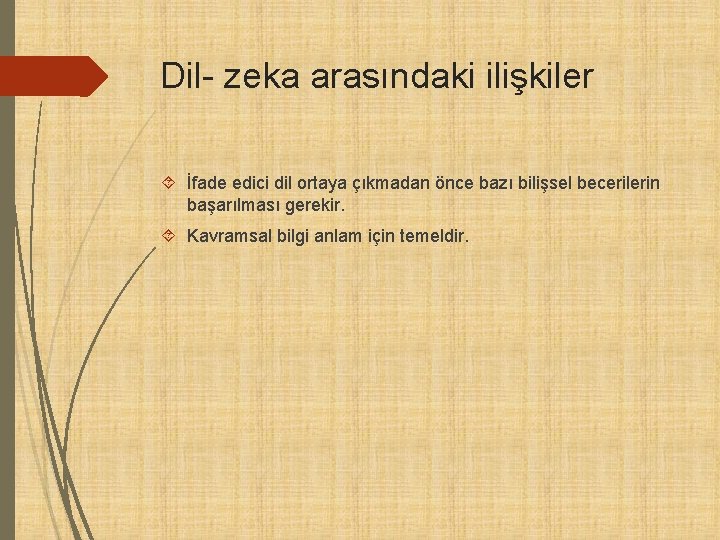 Dil- zeka arasındaki ilişkiler

İfade edici dil ortaya çıkmadan önce bazı bilişsel becerilerin başarılması gerekir.

Kavramsal bilgi anlam için temeldir.